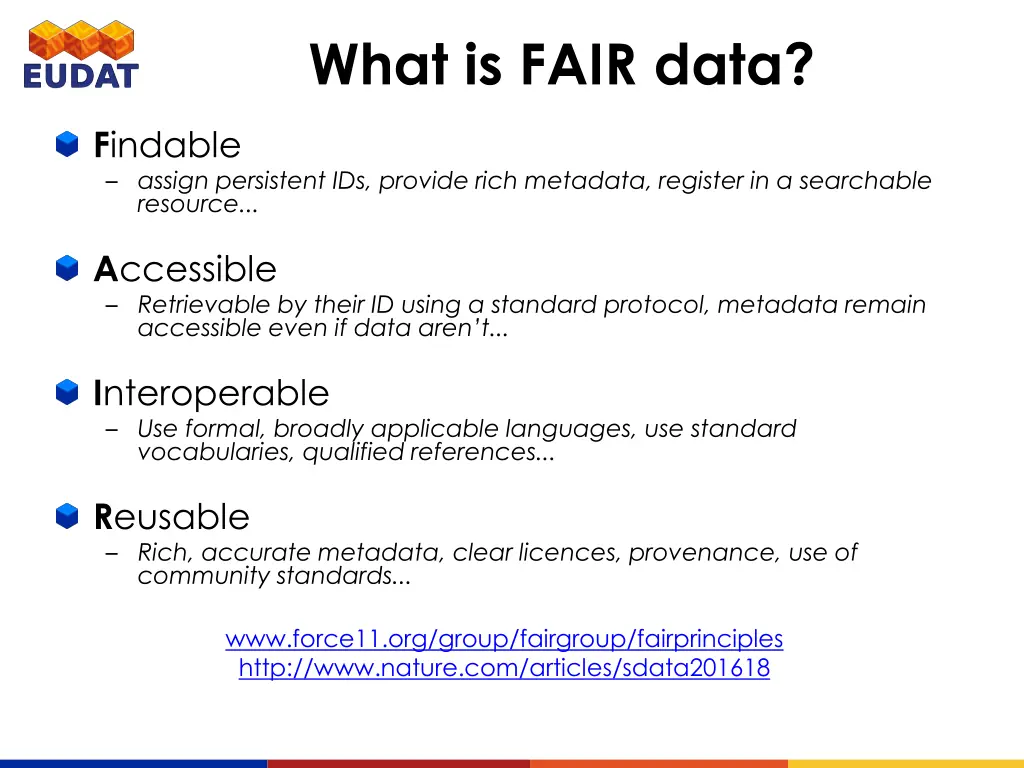 EUDAT

What is FAIR data?

Findable
– assign persistent IDs, provide rich metadata, register in a searchable resource...

Accessible
– Retrievable by their ID using a standard protocol, metadata remain accessible even if data aren't...

Interoperable
– Use formal, broadly applicable languages, use standard vocabularies, qualified references...

Reusable
– Rich, accurate metadata, clear licences, provenance, use of community standards...

www.force11.org/group/fairgroup/fairprinciples
http://www.nature.com/articles/sdata201618